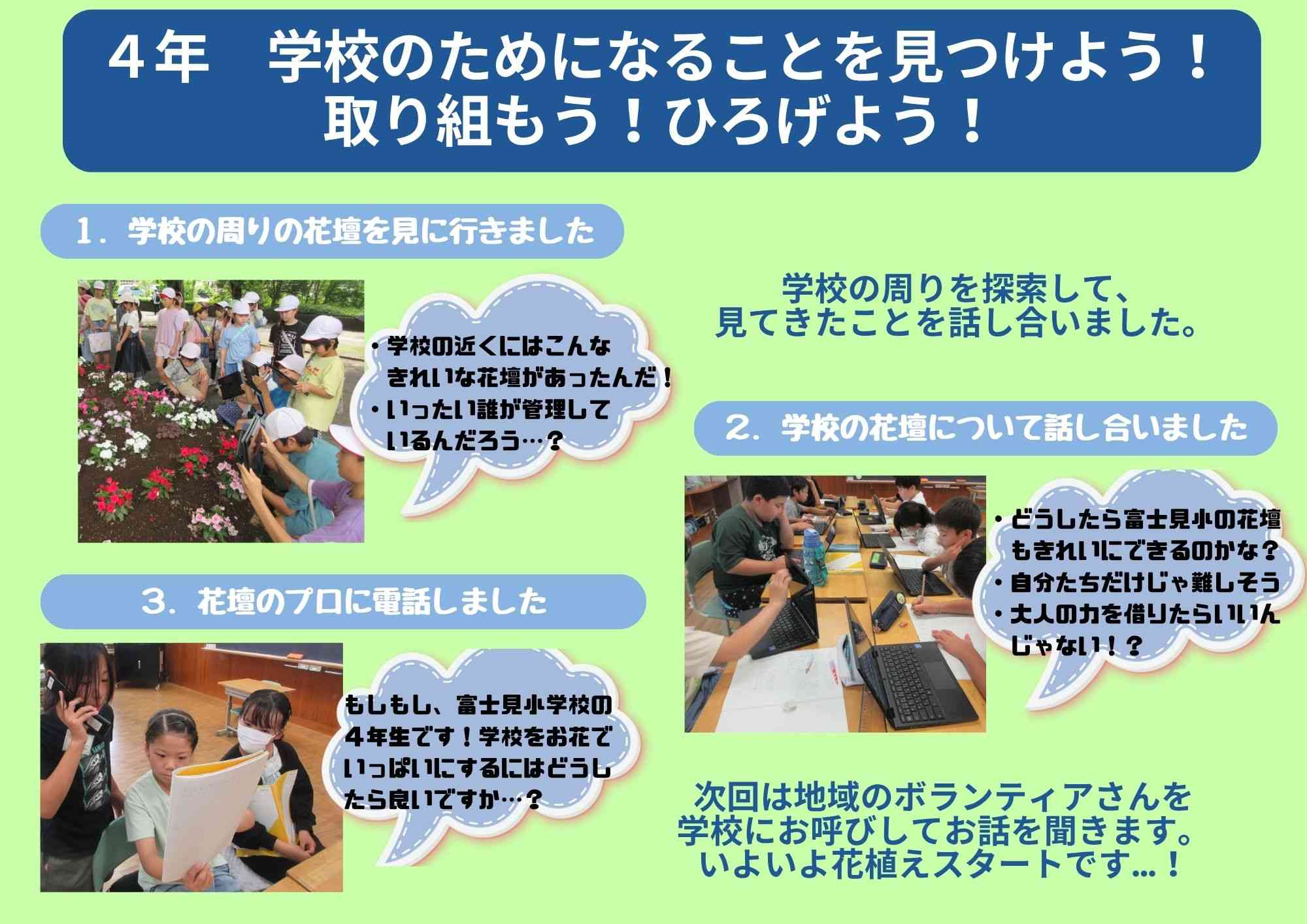 ４年　学校のためになることを見つけよう！
取り組もう！ひろげよう！

１．学校の周りの花壇を見に行きました

・学校の近くにはこんなきれいな花壇があったんだ！
・いったい誰が管理しているんだろう…？

学校の周りを探索して、
見てきたことを話し合いました。

２．学校の花壇について話し合いました

・どうしたら富士見小の花壇もきれいにできるのかな？
・自分たちだけじゃ難しそう
・大人の力を借りたらいいんじゃない！？

３．花壇のプロに電話しました

もしもし、富士見小学校の４年生です！学校をお花でいっぱいにするにはどうしたら良いですか…？

次回は地域のボランティアさんを
学校にお呼びしてお話を聞きます。
いよいよ花植えスタートです…！